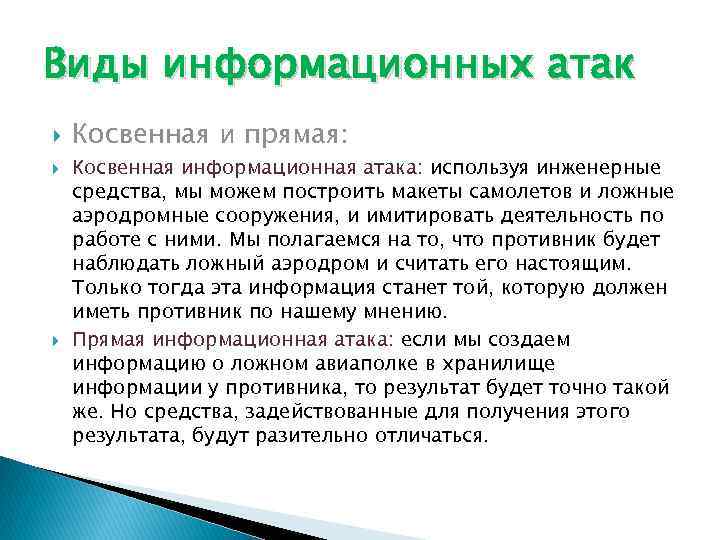 Виды информационных атак

Косвенная и прямая:

Косвенная информационная атака: используя инженерные средства, мы можем построить макеты самолетов и ложные аэродромные сооружения, и имитировать деятельность по работе с ними. Мы полагаемся на то, что противник будет наблюдать ложный аэродром и считать его настоящим. Только тогда эта информация станет той, которую должен иметь противник по нашему мнению.

Прямая информационная атака: если мы создаем информацию о ложном авиаполке в хранилище информации у противника, то результат будет точно такой же. Но средства, задействованные для получения этого результата, будут разительно отличаться.